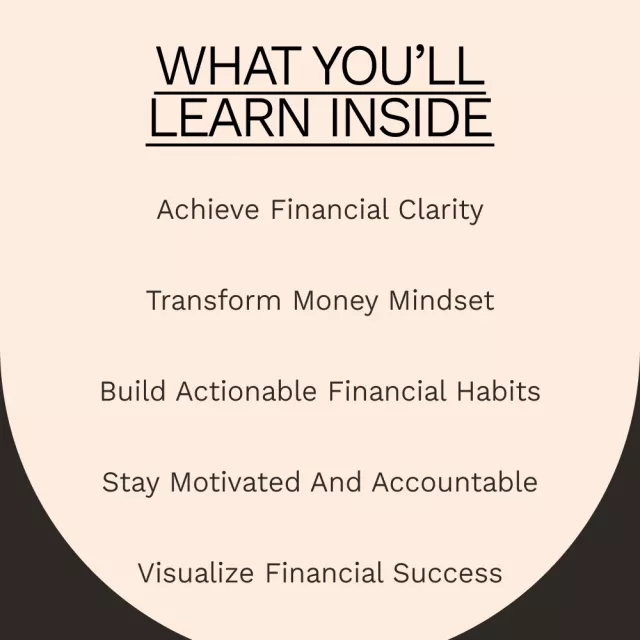 WHAT YOU'LL LEARN INSIDE

Achieve Financial Clarity

Transform Money Mindset

Build Actionable Financial Habits

Stay Motivated And Accountable

Visualize Financial Success